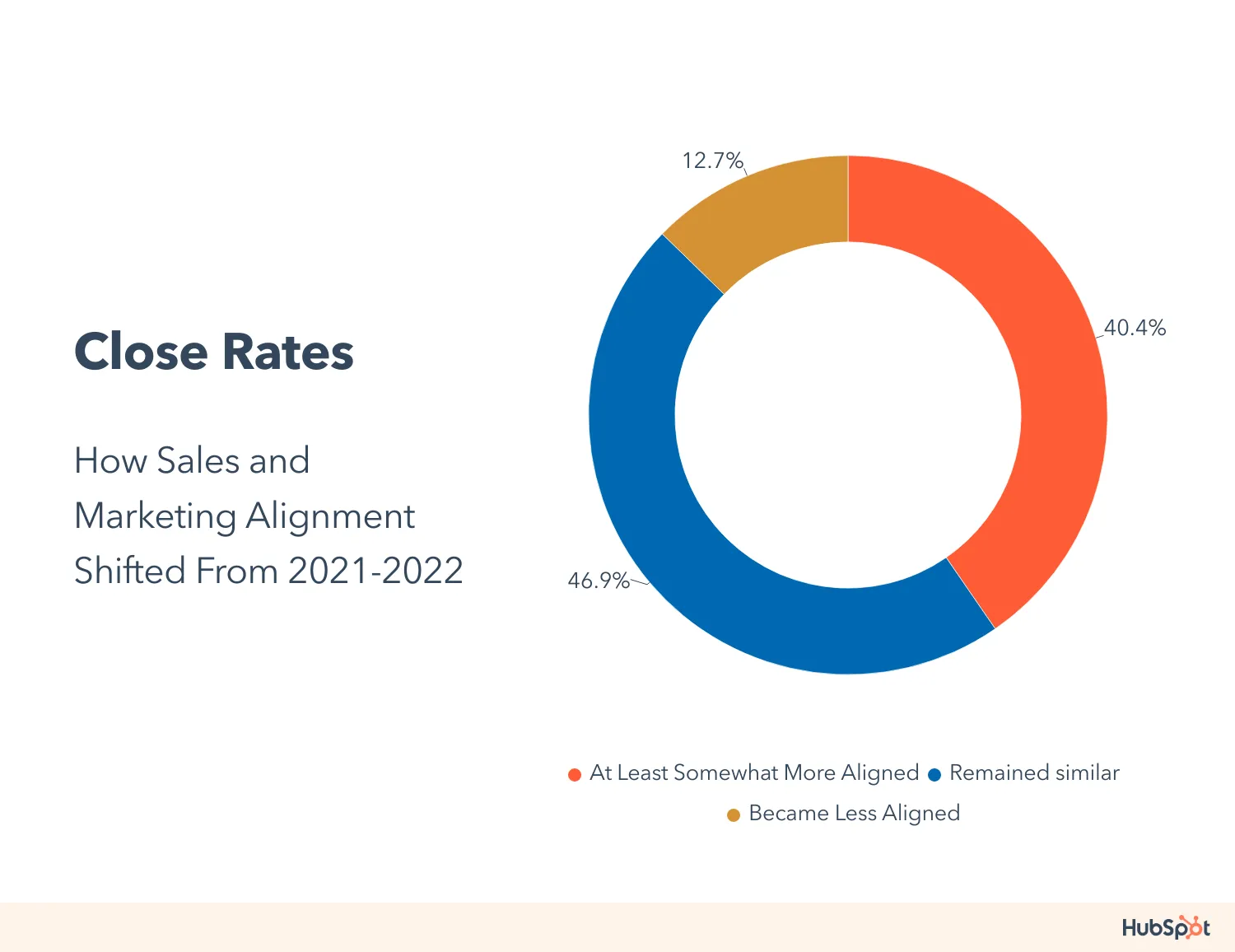 Close Rates

How Sales and Marketing Alignment Shifted From 2021-2022

12.7%

40.4%

46.9%

At Least Somewhat More Aligned
Remained similar
Became Less Aligned

HubSpot